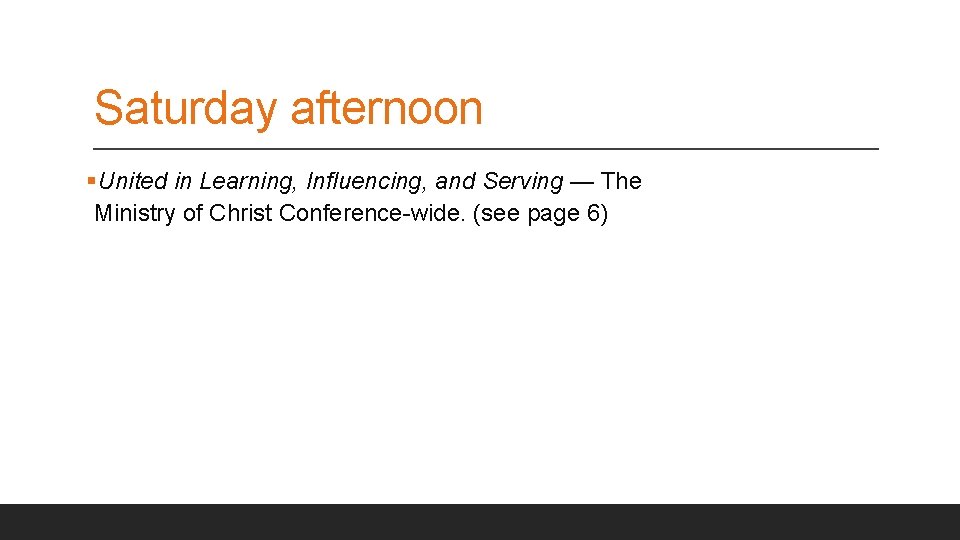 Saturday afternoon

▪United in Learning, Influencing, and Serving — The Ministry of Christ Conference-wide. (see page 6)